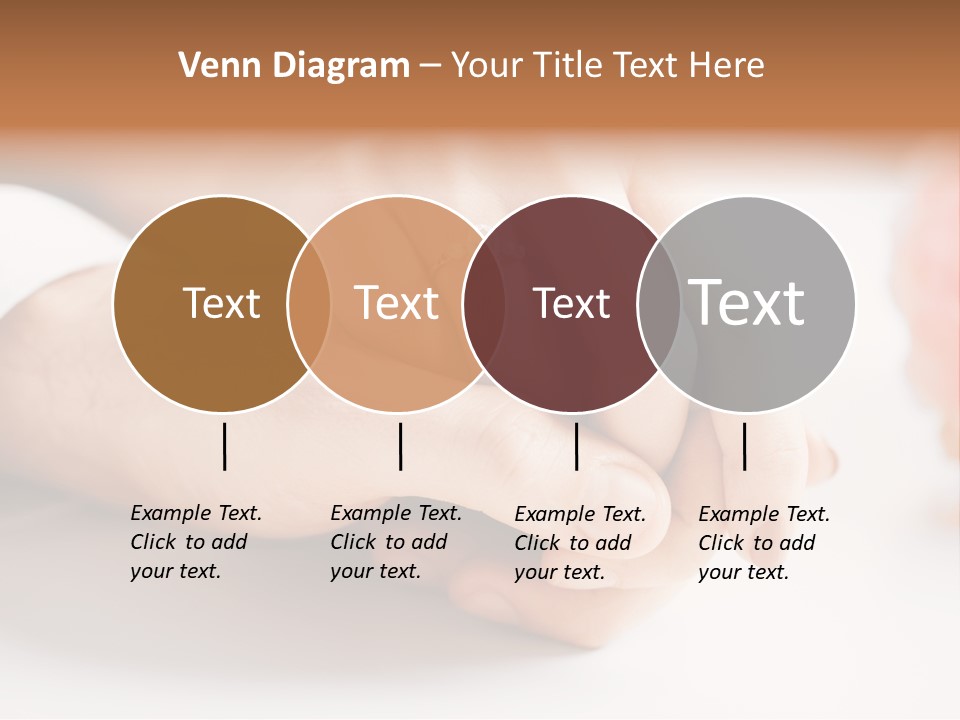 Venn Diagram – Your Title Text Here

Text

Text

Text

Text

Example Text. Click to add your text.

Example Text. Click to add your text.

Example Text. Click to add your text.

Example Text. Click to add your text.